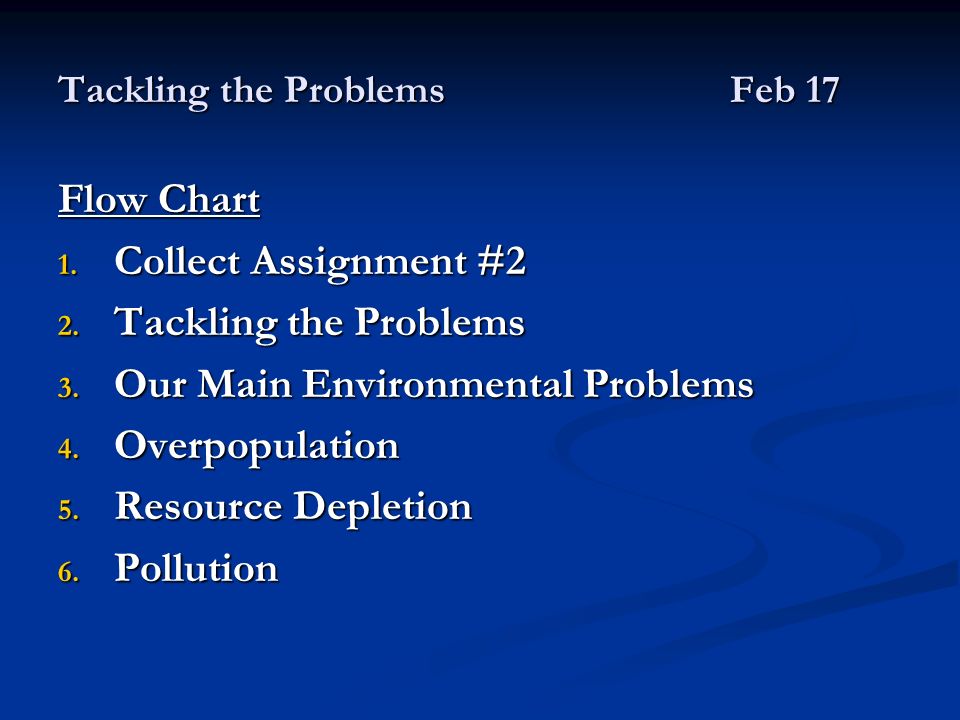 Tackling the Problems Feb 17

Flow Chart

1. Collect Assignment #2
2. Tackling the Problems
3. Our Main Environmental Problems
4. Overpopulation
5. Resource Depletion
6. Pollution